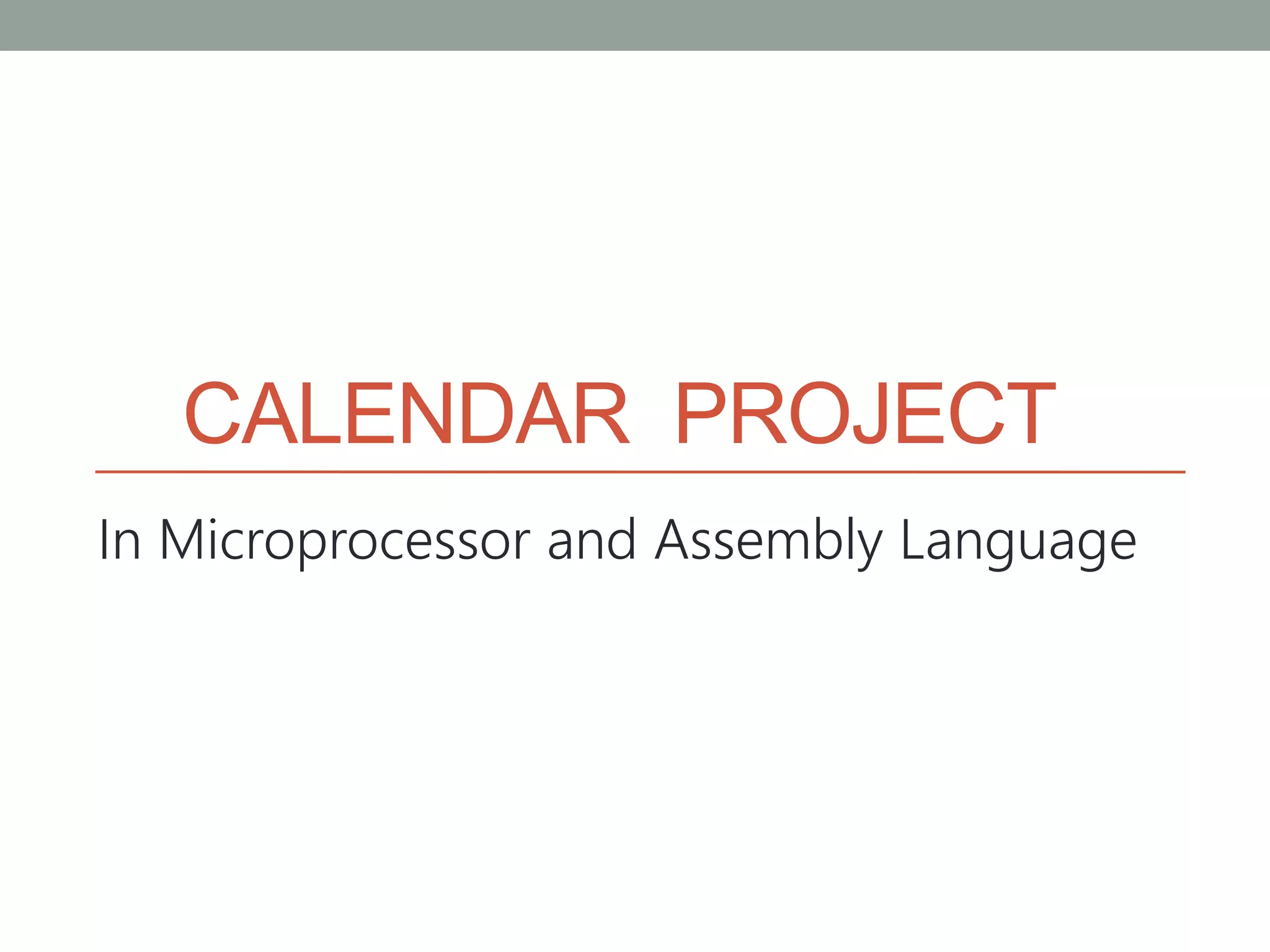 CALENDAR PROJECT

In Microprocessor and Assembly Language